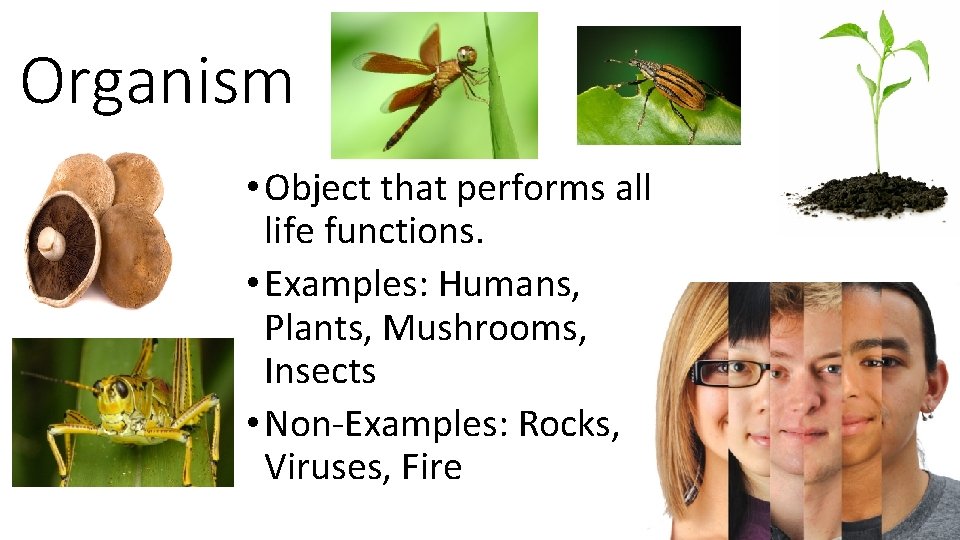 Organism

• Object that performs all life functions.
• Examples: Humans, Plants, Mushrooms, Insects
• Non-Examples: Rocks, Viruses, Fire